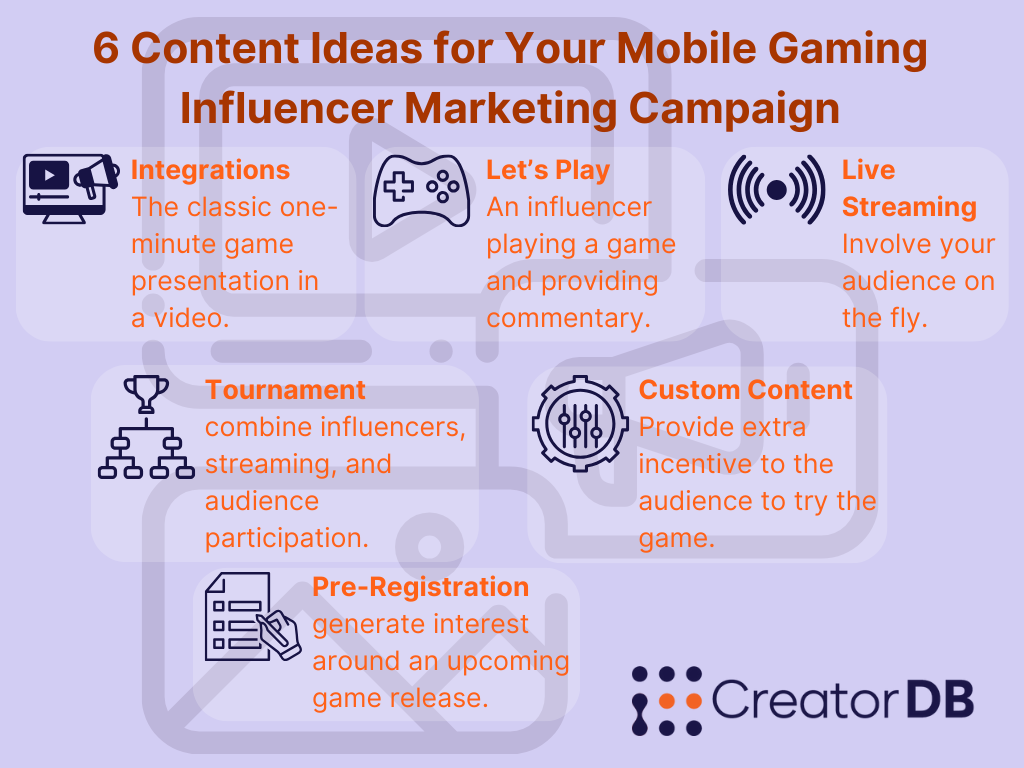 6 Content Ideas for Your Mobile Gaming Influencer Marketing Campaign

Integrations
The classic one-minute game presentation in a video.

Let's Play
An influencer playing a game and providing commentary.

Live Streaming
Involve your audience on the fly.

Tournament
combine influencers, streaming, and audience participation.

Custom Content
Provide extra incentive to the audience to try the game.

Pre-Registration
generate interest around an upcoming game release.

CreatorDB